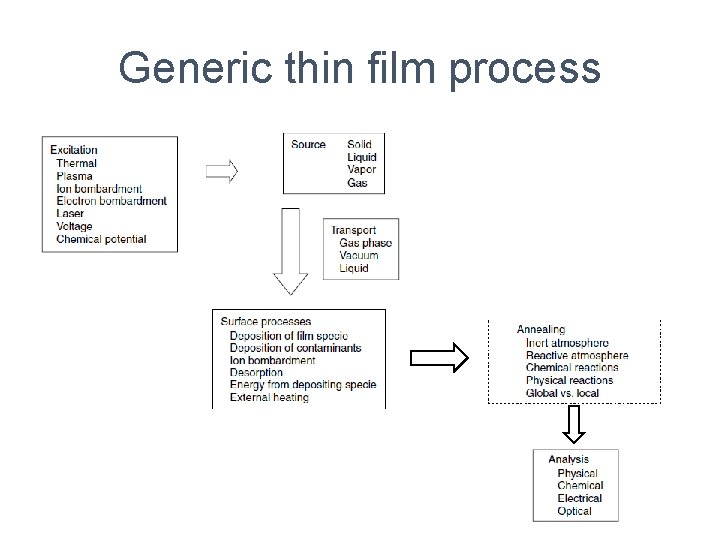 Generic thin film process

Excitation
Thermal
Plasma
Ion bombardment
Electron bombardment
Laser
Voltage
Chemical potential

Source
Solid
Liquid
Vapor
Gas

Transport
Gas phase
Vacuum
Liquid

Surface processes
Deposition of film specie
Deposition of contaminants
Ion bombardment
Desorption
Energy from depositing specie
External heating

Annealing
Inert atmosphere
Reactive atmosphere
Chemical reactions
Physical reactions
Global vs. local

Analysis
Physical
Chemical
Electrical
Optical